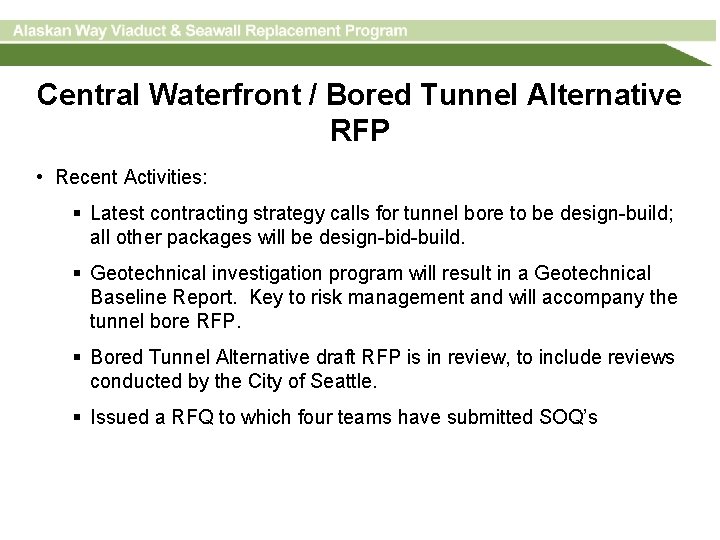 Alaskan Way Viaduct & Seawall Replacement Program

Central Waterfront / Bored Tunnel Alternative RFP

• Recent Activities:

▪ Latest contracting strategy calls for tunnel bore to be design-build; all other packages will be design-bid-build.

▪ Geotechnical investigation program will result in a Geotechnical Baseline Report. Key to risk management and will accompany the tunnel bore RFP.

▪ Bored Tunnel Alternative draft RFP is in review, to include reviews conducted by the City of Seattle.

▪ Issued a RFQ to which four teams have submitted SOQ's